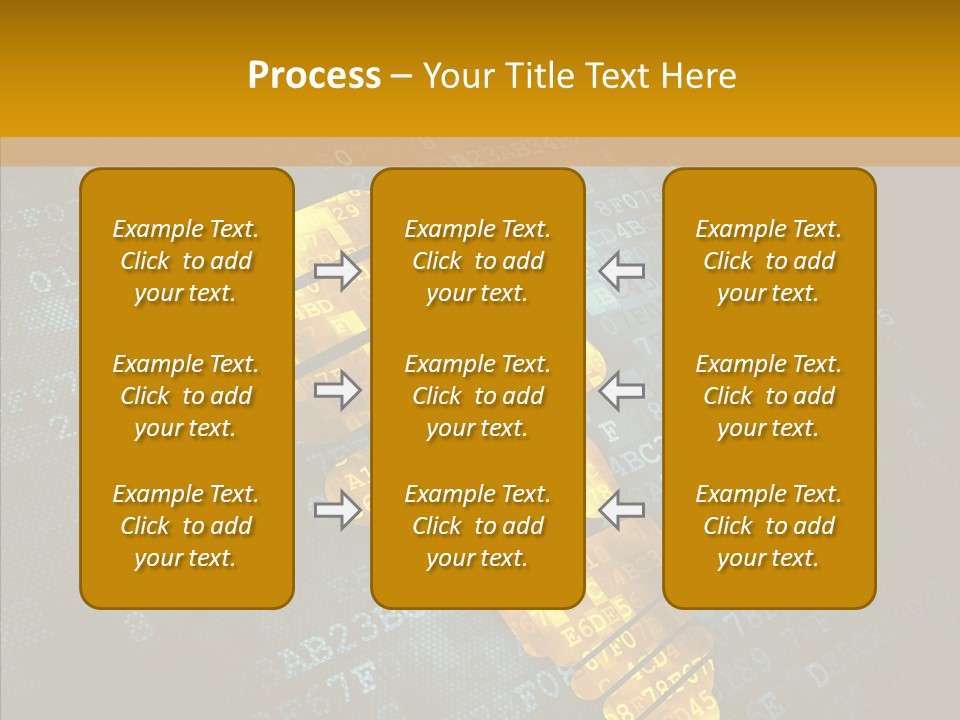 Process – Your Title Text Here

Example Text. Click to add your text.

Example Text. Click to add your text.

Example Text. Click to add your text.

Example Text. Click to add your text.

Example Text. Click to add your text.

Example Text. Click to add your text.

Example Text. Click to add your text.

Example Text. Click to add your text.

Example Text. Click to add your text.